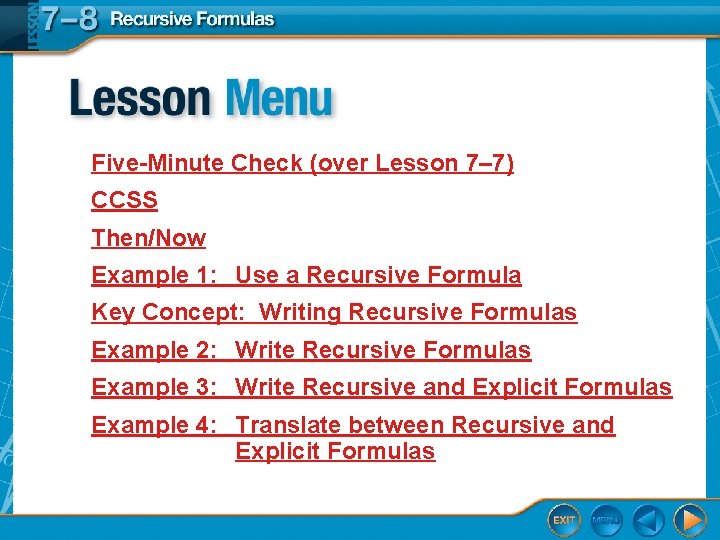 LESSON 7–8 Recursive Formulas

Lesson Menu

Five-Minute Check (over Lesson 7–7)

CCSS

Then/Now

Example 1: Use a Recursive Formula

Key Concept: Writing Recursive Formulas

Example 2: Write Recursive Formulas

Example 3: Write Recursive and Explicit Formulas

Example 4: Translate between Recursive and Explicit Formulas

EXIT MENU